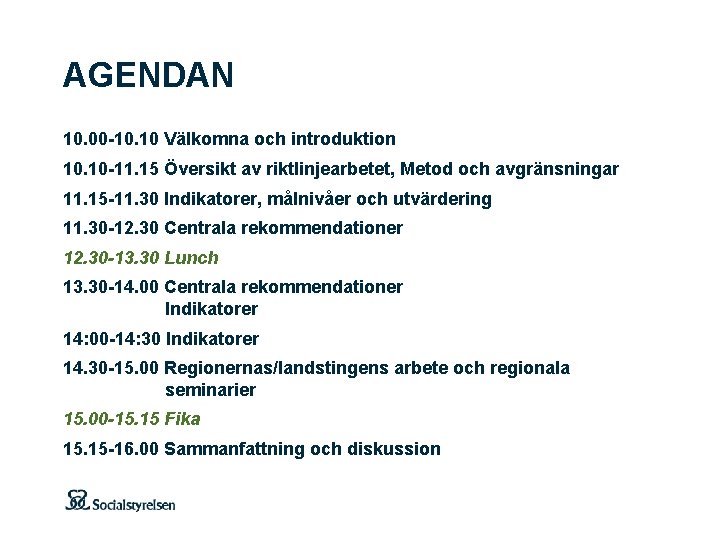 AGENDAN

10.00-10.10 Välkomna och introduktion

10.10-11.15 Översikt av riktlinjearbetet, Metod och avgränsningar

11.15-11.30 Indikatorer, målnivåer och utvärdering

11.30-12.30 Centrala rekommendationer

12.30-13.30 Lunch

13.30-14.00 Centrala rekommendationer
Indikatorer

14:00-14:30 Indikatorer

14.30-15.00 Regionernas/landstingens arbete och regionala seminarier

15.00-15.15 Fika

15.15-16.00 Sammanfattning och diskussion

Socialstyrelsen